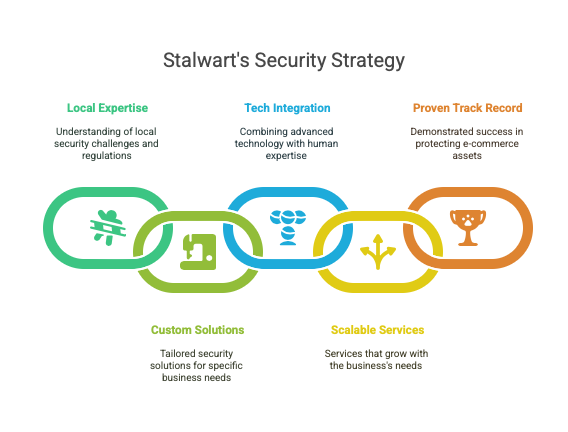 Stalwart's Security Strategy

Local Expertise

Understanding of local security challenges and regulations

Tech Integration

Combining advanced technology with human expertise

Proven Track Record

Demonstrated success in protecting e-commerce assets

Custom Solutions

Tailored security solutions for specific business needs

Scalable Services

Services that grow with the business's needs